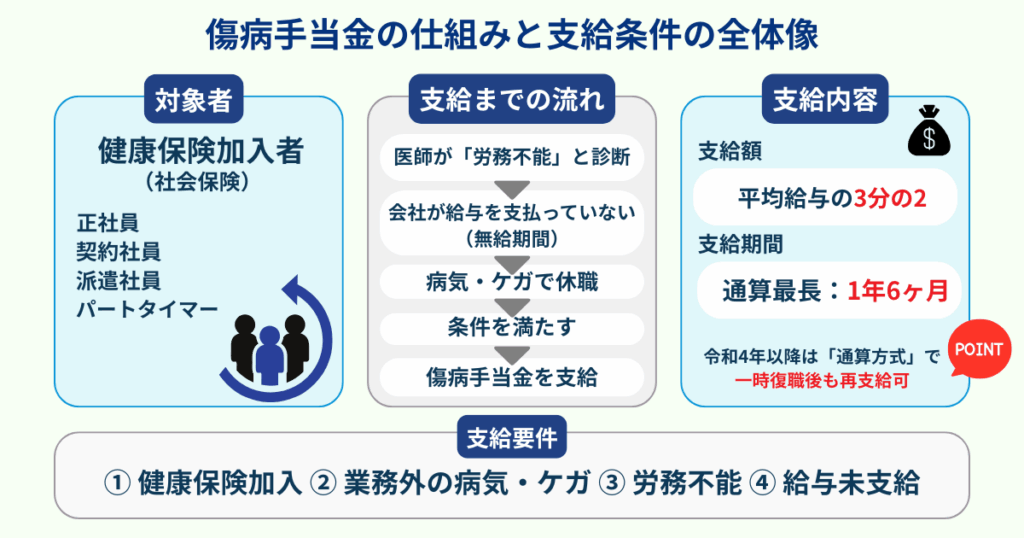 傷病手当金の仕組みと支給条件の全体像

対象者

健康保険加入者
（社会保険）

正社員
契約社員
派遣社員
パートタイマー

支給までの流れ

医師が「労務不能」と診断

会社が給与を支払っていない
（無給期間）

病気・ケガで休職

条件を満たす

傷病手当金を支給

支給内容

$

支給額

平均給与の3分の2

支給期間

通算最長：1年6ヶ月

令和4年以降は「通算方式」で
一時復職後も再支給可

POINT

支給要件

① 健康保険加入 ② 業務外の病気・ケガ ③ 労務不能 ④ 給与未支給